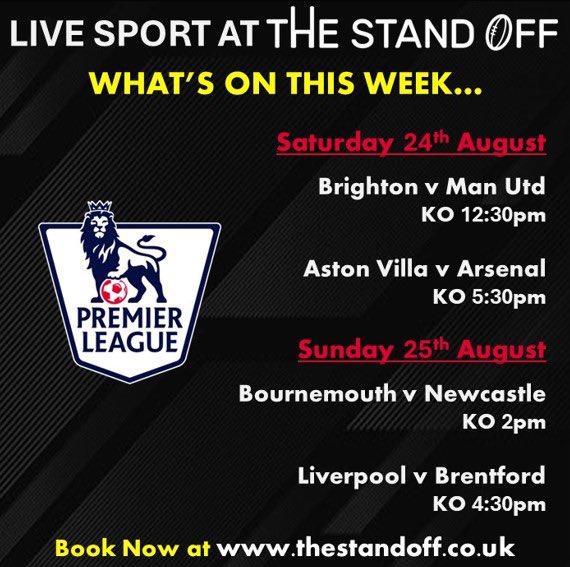 LIVE SPORT AT THE STAND OFF

WHAT'S ON THIS WEEK...

PREMIER LEAGUE

Saturday 24th August

Brighton v Man Utd
KO 12:30pm

Aston Villa v Arsenal
KO 5:30pm

Sunday 25th August

Bournemouth v Newcastle
KO 2pm

Liverpool v Brentford
KO 4:30pm

Book Now at www.thestandoff.co.uk